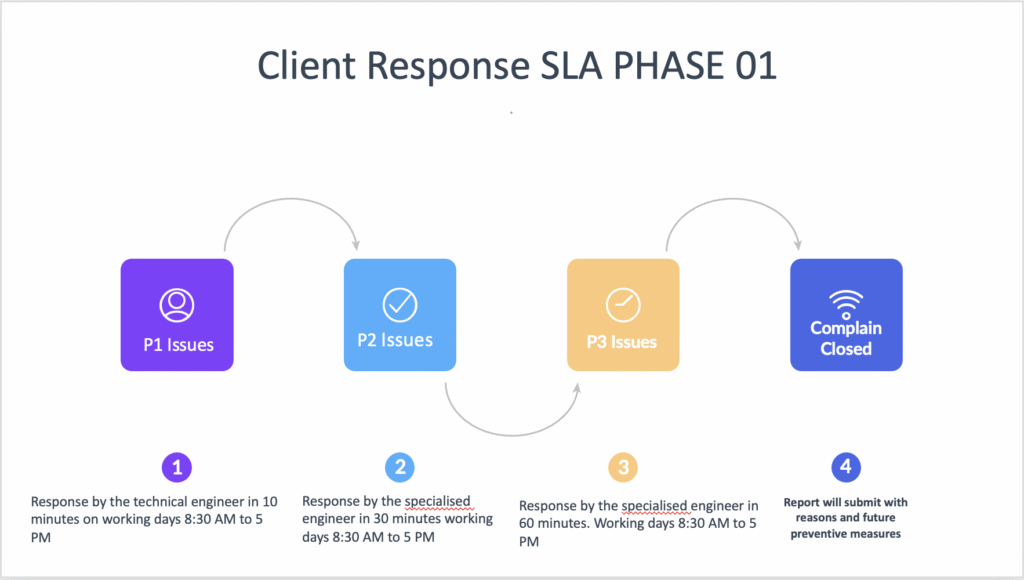 Client Response SLA PHASE 01

P1 Issues

P2 Issues

P3 Issues

Complain Closed

1

Response by the technical engineer in 10 minutes on working days 8:30 AM to 5 PM

2

Response by the specialised engineer in 30 minutes working days 8:30 AM to 5 PM

3

Response by the specialised engineer in 60 minutes. Working days 8:30 AM to 5 PM

4

Report will submit with reasons and future preventive measures